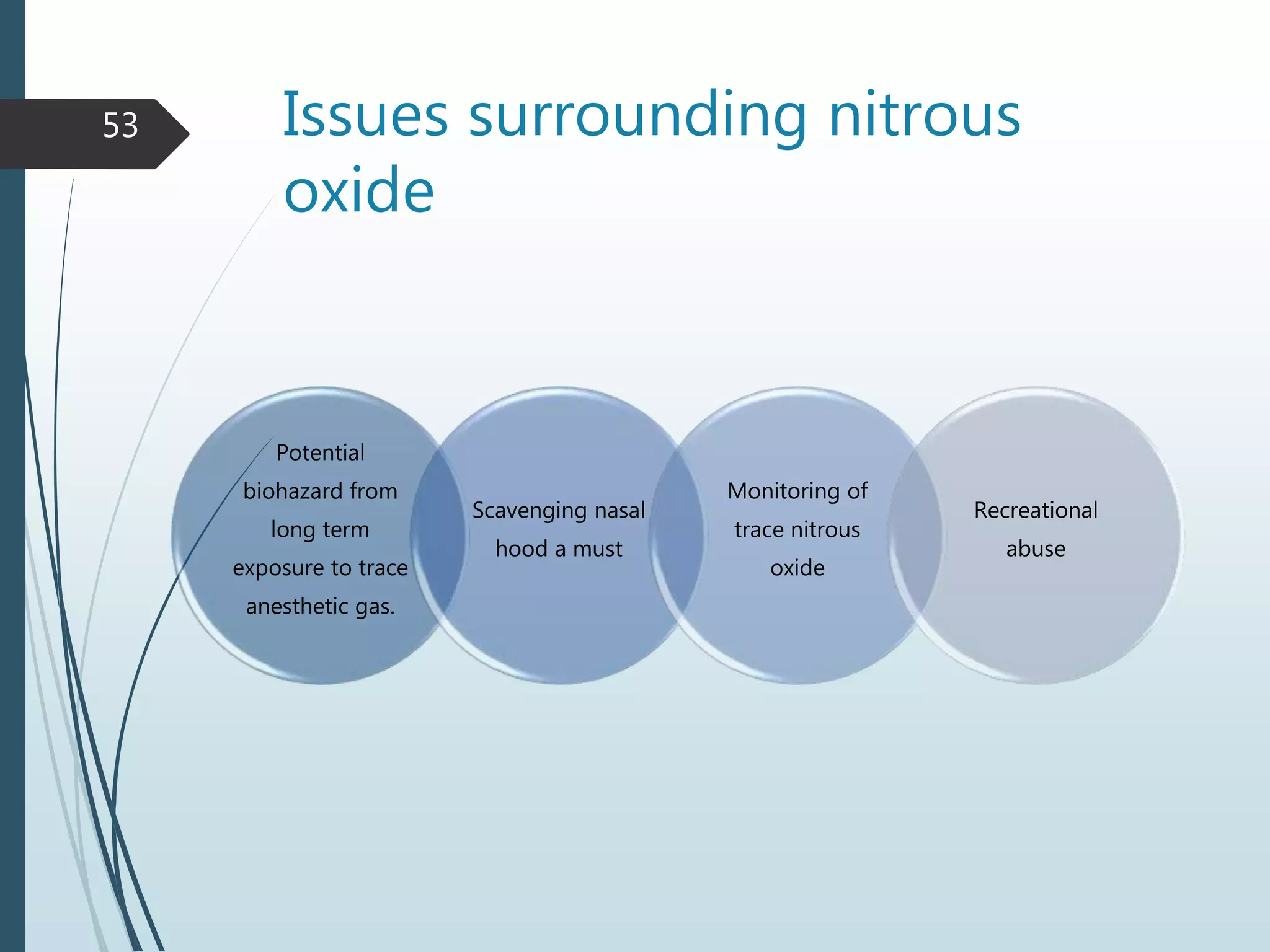 53

Issues surrounding nitrous oxide

Potential biohazard from long term exposure to trace anesthetic gas.

Scavenging nasal hood a must

Monitoring of trace nitrous oxide

Recreational abuse